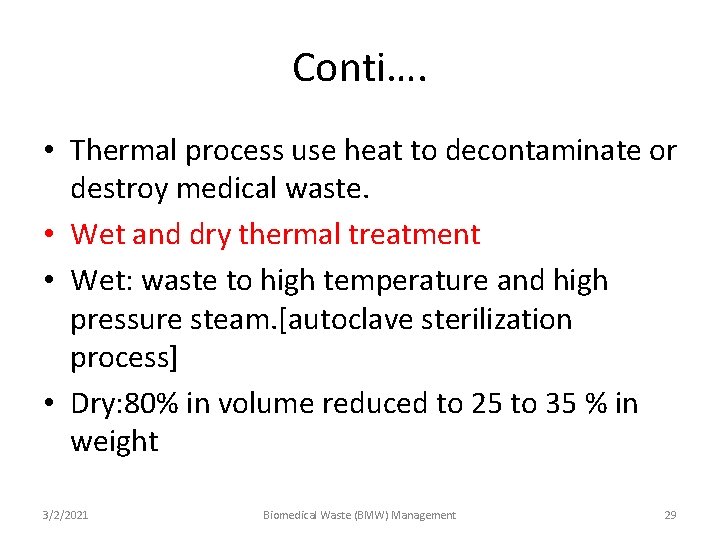 Conti….

• Thermal process use heat to decontaminate or destroy medical waste.
• Wet and dry thermal treatment
• Wet: waste to high temperature and high pressure steam.[autoclave sterilization process]
• Dry:80% in volume reduced to 25 to 35 % in weight

3/2/2021 Biomedical Waste (BMW) Management 29